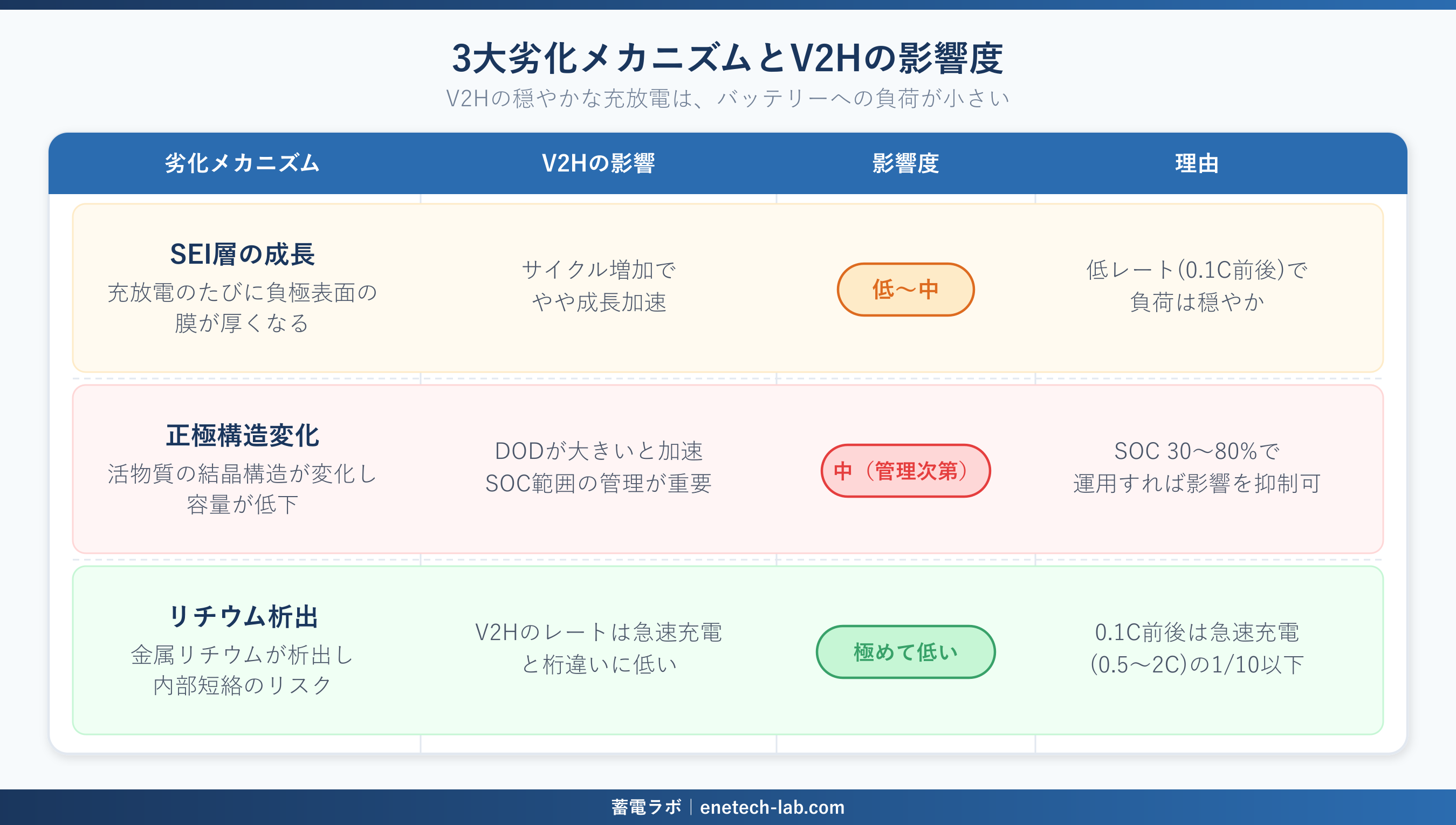 3大劣化メカニズムとV2Hの影響度

V2Hの穏やかな充放電は、バッテリーへの負荷が小さい

| 劣化メカニズム | V2Hの影響 | 影響度 | 理由 |
|---|---|---|---|
| SEI層の成長 充放電のたびに負極表面の膜が厚くなる | サイクル増加でやや成長加速 | 低〜中 | 低レート(0.1C前後)で負荷は穏やか |
| 正極構造変化 活物質の結晶構造が変化し容量が低下 | DODが大きいと加速 SOC範囲の管理が重要 | 中（管理次第） | SOC 30〜80%で運用すれば影響を抑制可 |
| リチウム析出 金属リチウムが析出し内部短絡のリスク | V2Hのレートは急速充電と桁違いに低い | 極めて低い | 0.1C前後は急速充電(0.5〜2C)の1/10以下 |

蓄電ラボ | enetech-lab.com